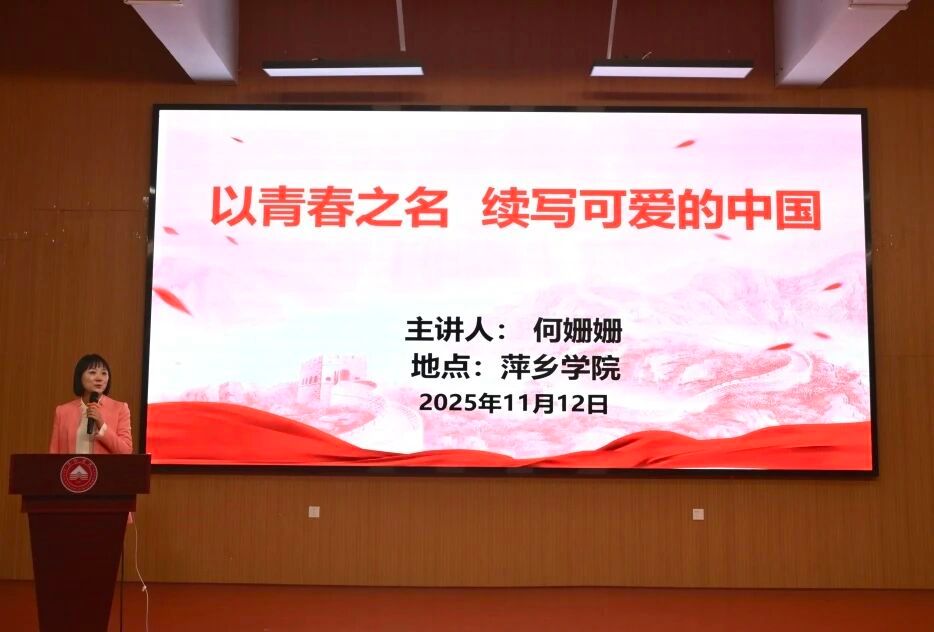 以青春之名 续写可爱的中国

主讲人： 何姗姗
地点：萍乡学院
2025年11月12日